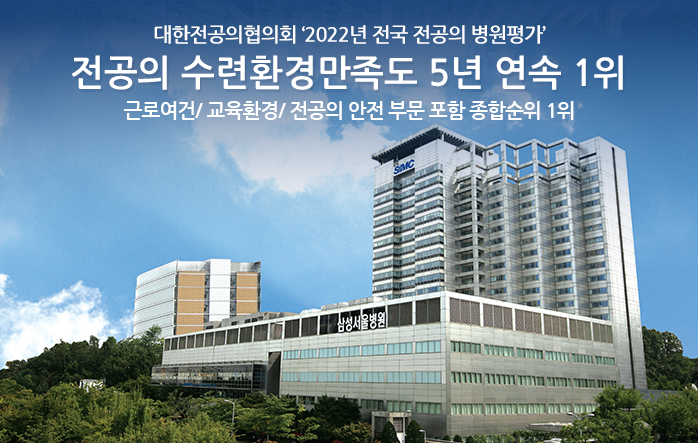 대한전공의협의회 '2022년 전국 전공의 병원평가'

전공의 수련환경만족도 5년 연속 1위

근로여건/ 교육환경/ 전공의 안전 부문 포함 종합순위 1위

SMC

삼성서울병원